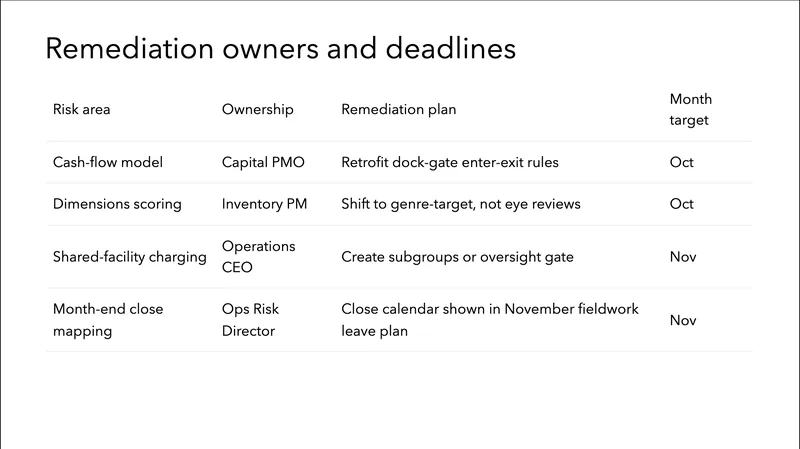 Remediation owners and deadlines

| Risk area | Ownership | Remediation plan | Month target |
|---|---|---|---|
| Cash-flow model | Capital PMO | Retrofit dock-gate enter-exit rules | Oct |
| Dimensions scoring | Inventory PM | Shift to genre-target, not eye reviews | Oct |
| Shared-facility charging | Operations CEO | Create subgroups or oversight gate | Nov |
| Month-end close mapping | Ops Risk Director | Close calendar shown in November fieldwork leave plan | Nov |